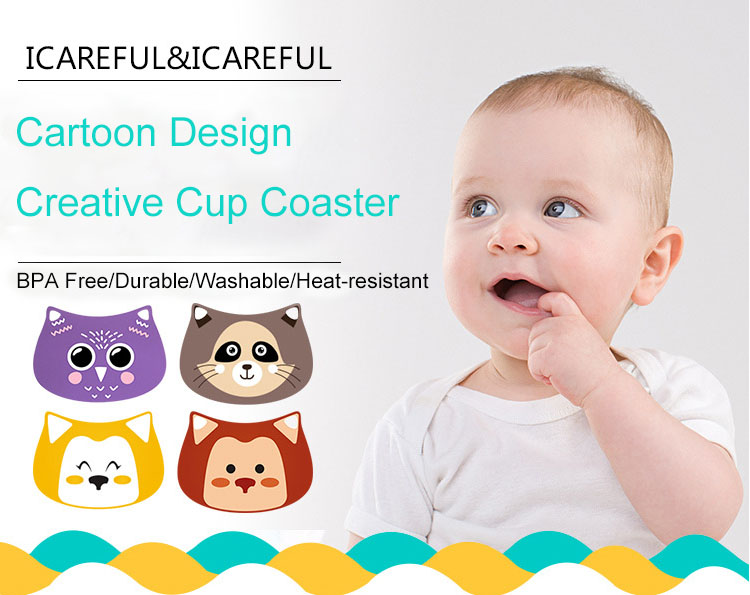 ICAREFUL&ICAREFUL

Cartoon Design

Creative Cup Coaster

BPA Free/Durable/Washable/Heat-resistant